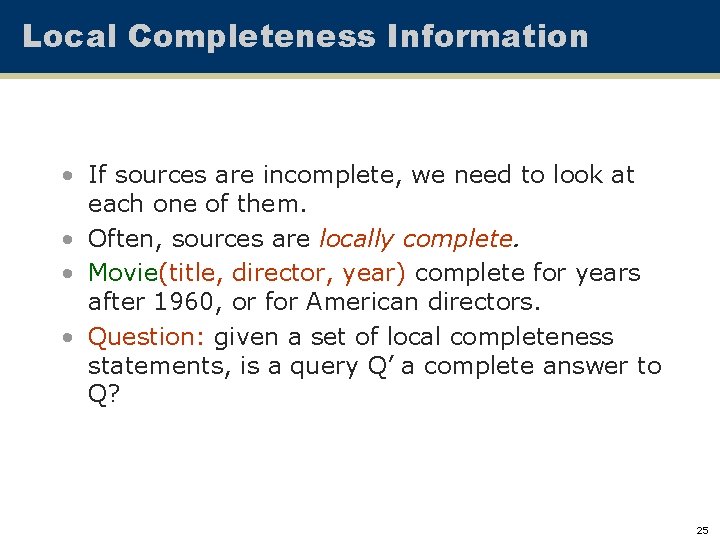 Local Completeness Information

• If sources are incomplete, we need to look at each one of them.
• Often, sources are locally complete.
• Movie(title, director, year) complete for years after 1960, or for American directors.
• Question: given a set of local completeness statements, is a query Q' a complete answer to Q?

25